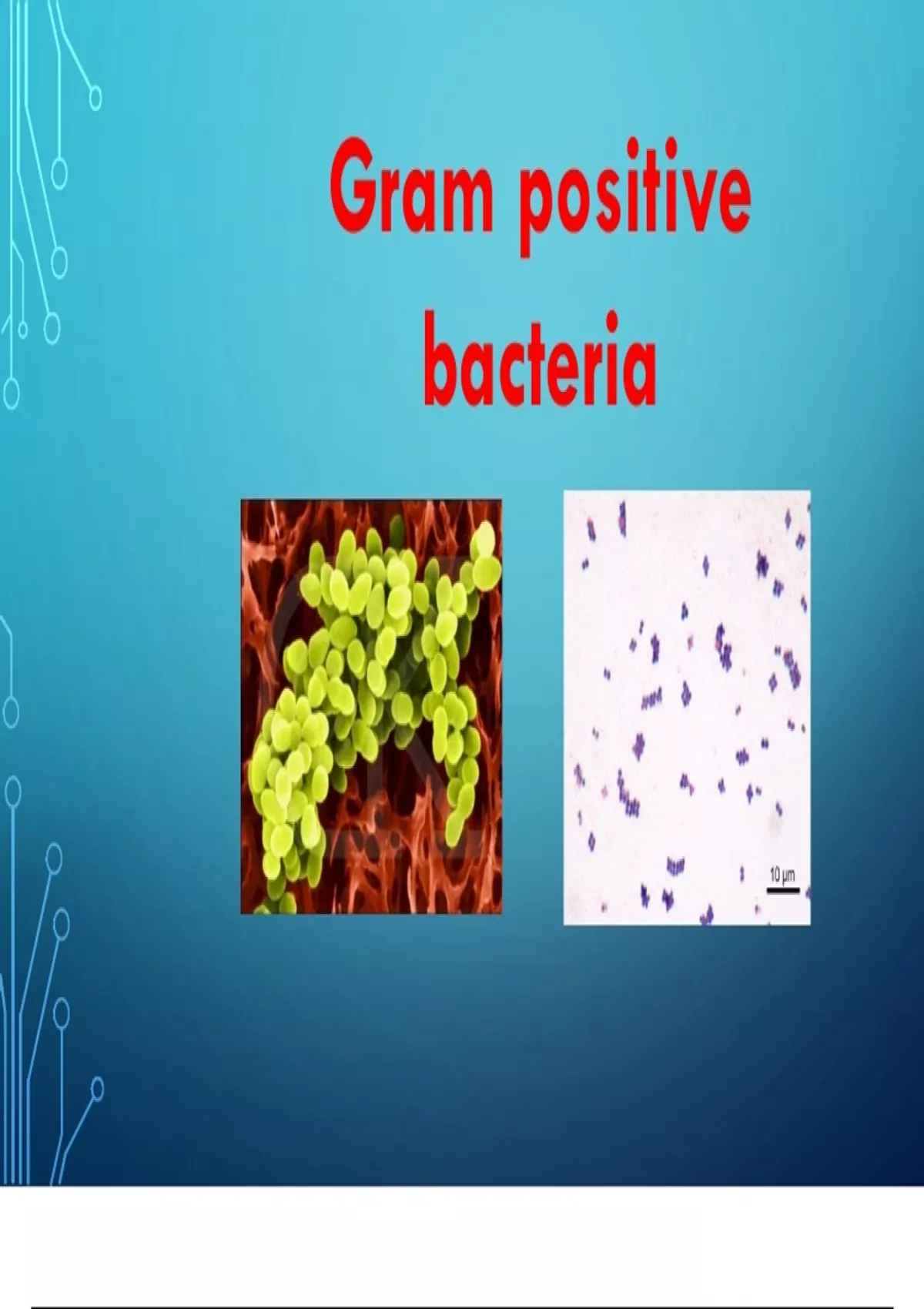 Gram positive bacteria

10 μm